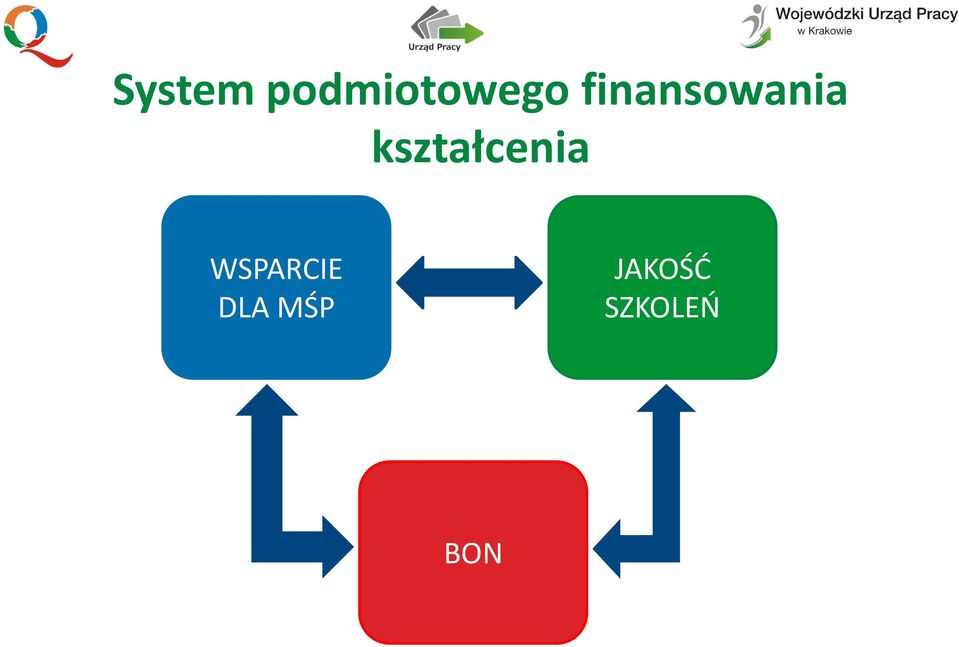 Urząd Pracy

Wojewódzki Urząd Pracy
w Krakowie

System podmiotowego finansowania kształcenia

WSPARCIE DLA MŚP

JAKOŚĆ SZKOLEŃ

BON